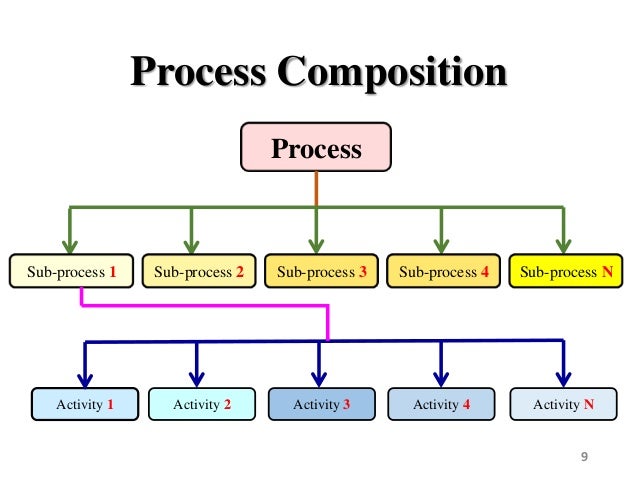 Process Composition

Process

Sub-process 1
Sub-process 2
Sub-process 3
Sub-process 4
Sub-process N

Activity 1
Activity 2
Activity 3
Activity 4
Activity N

9